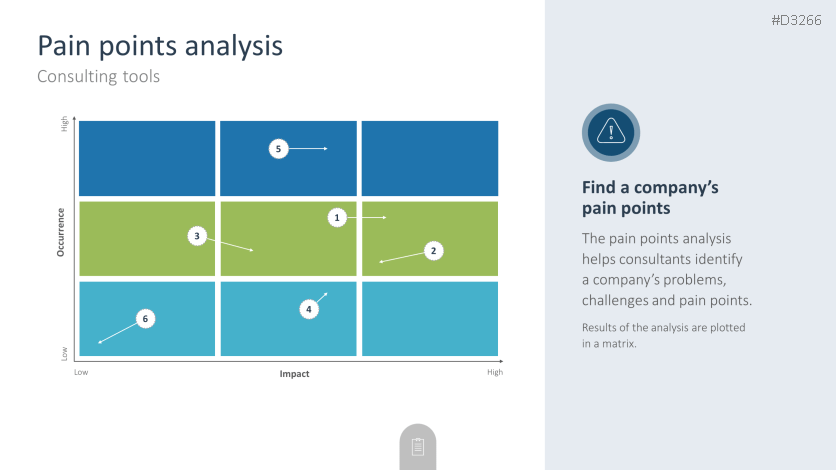 #D3266

Pain points analysis
Consulting tools

High
Occurrence
Low

5
1
3
2
4
6

Low
Impact
High

Find a company's pain points

The pain points analysis helps consultants identify a company's problems, challenges and pain points.

Results of the analysis are plotted in a matrix.